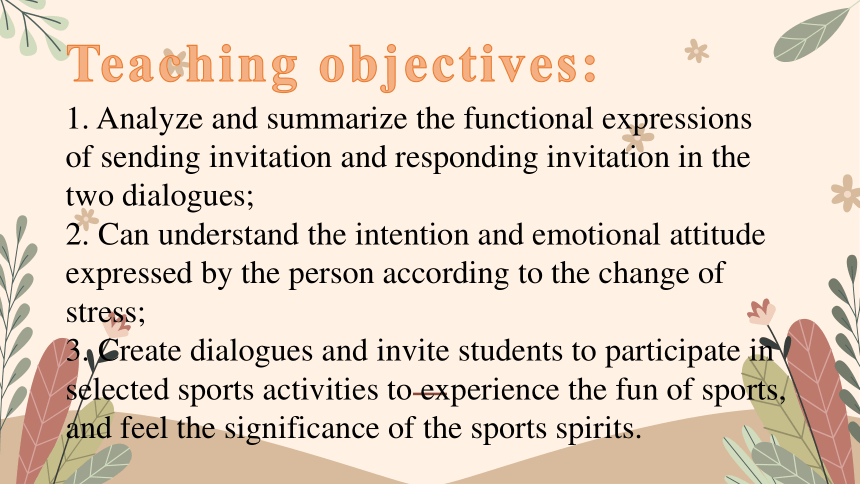 Teaching objectives:

1. Analyze and summarize the functional expressions of sending invitation and responding invitation in the two dialogues;
2. Can understand the intention and emotional attitude expressed by the person according to the change of stress;
3. Create dialogues and invite students to participate in selected sports activities to experience the fun of sports, and feel the significance of the sports spirits.